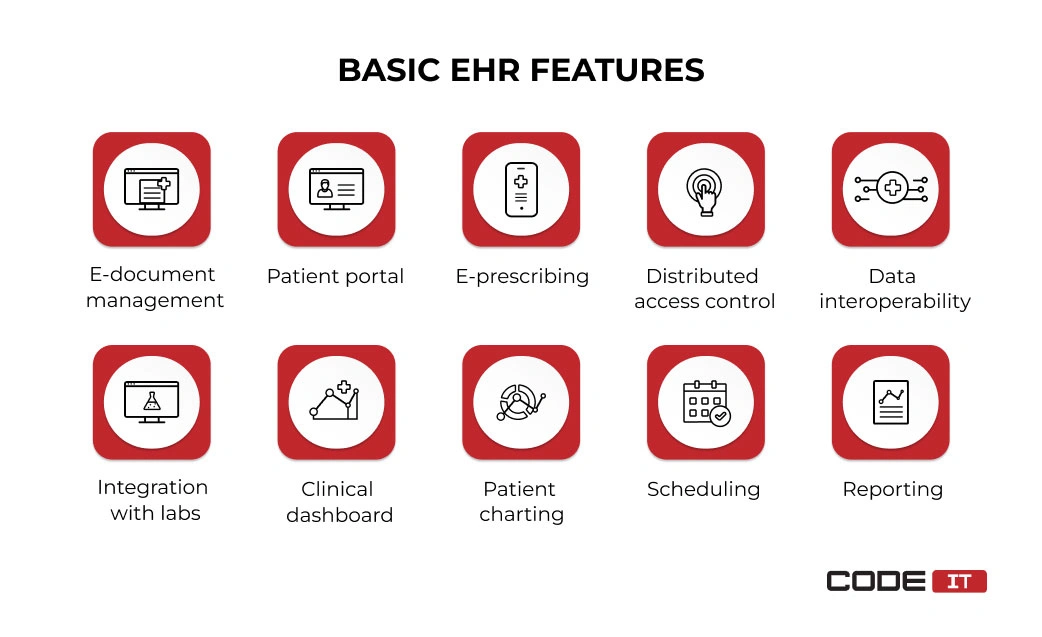 BASIC EHR FEATURES

E-document management

Patient portal

E-prescribing

Distributed access control

Data interoperability

Integration with labs

Clinical dashboard

Patient charting

Scheduling

Reporting

CODE IT